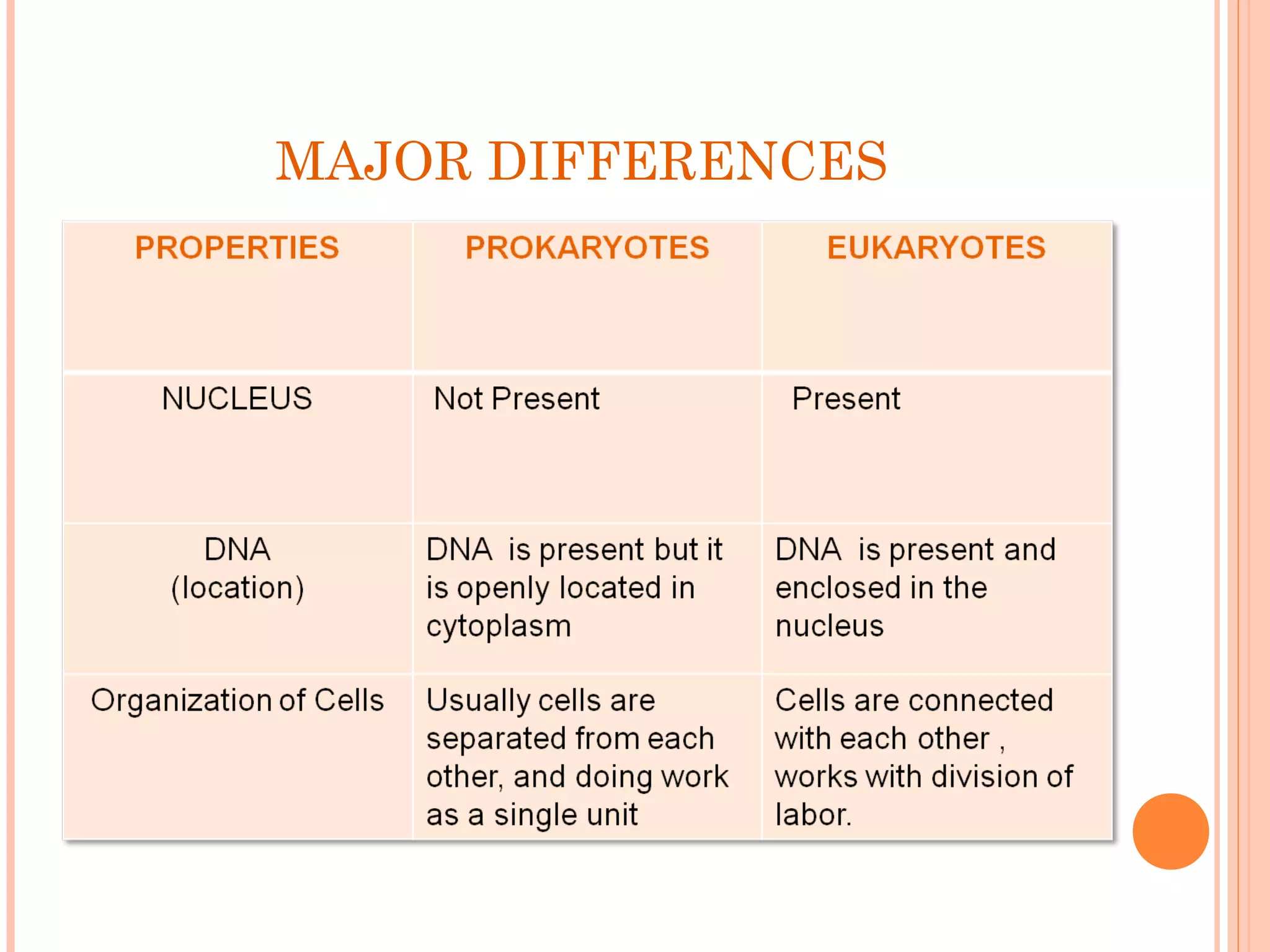 MAJOR DIFFERENCES

| PROPERTIES | PROKARYOTES | EUKARYOTES |
|---|---|---|
| NUCLEUS | Not Present | Present |
| DNA (location) | DNA is present but it is openly located in cytoplasm | DNA is present and enclosed in the nucleus |
| Organization of Cells | Usually cells are separated from each other, and doing work as a single unit | Cells are connected with each other , works with division of labor. |